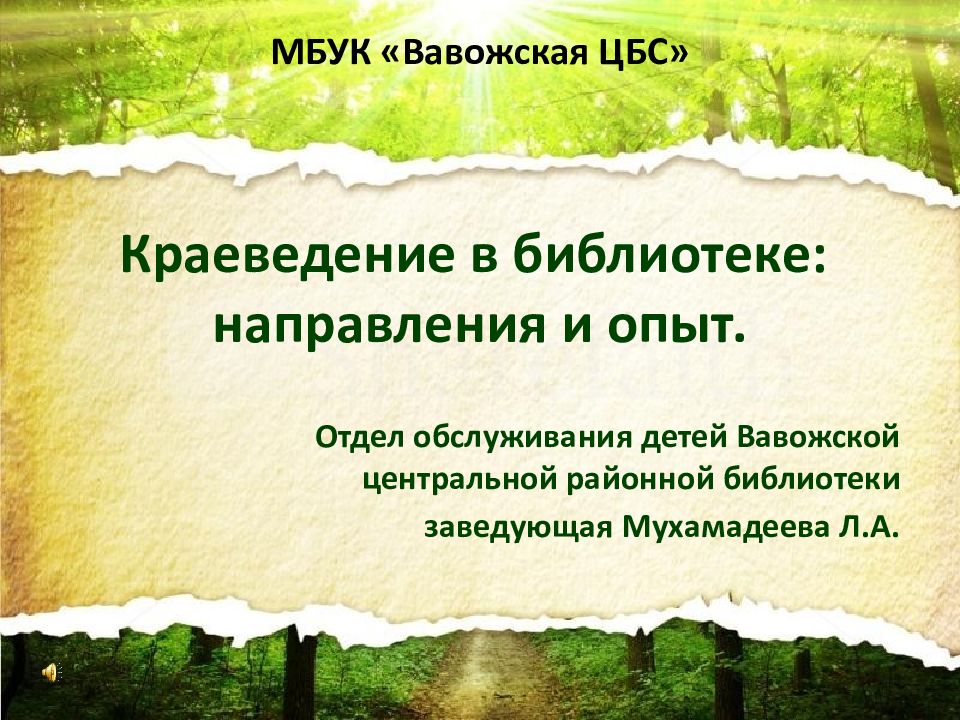 МБУК «Вавожская ЦБС»

Краеведение в библиотеке: направления и опыт.

Отдел обслуживания детей Вавожской центральной районной библиотеки

заведующая Мухамадеева Л.А.